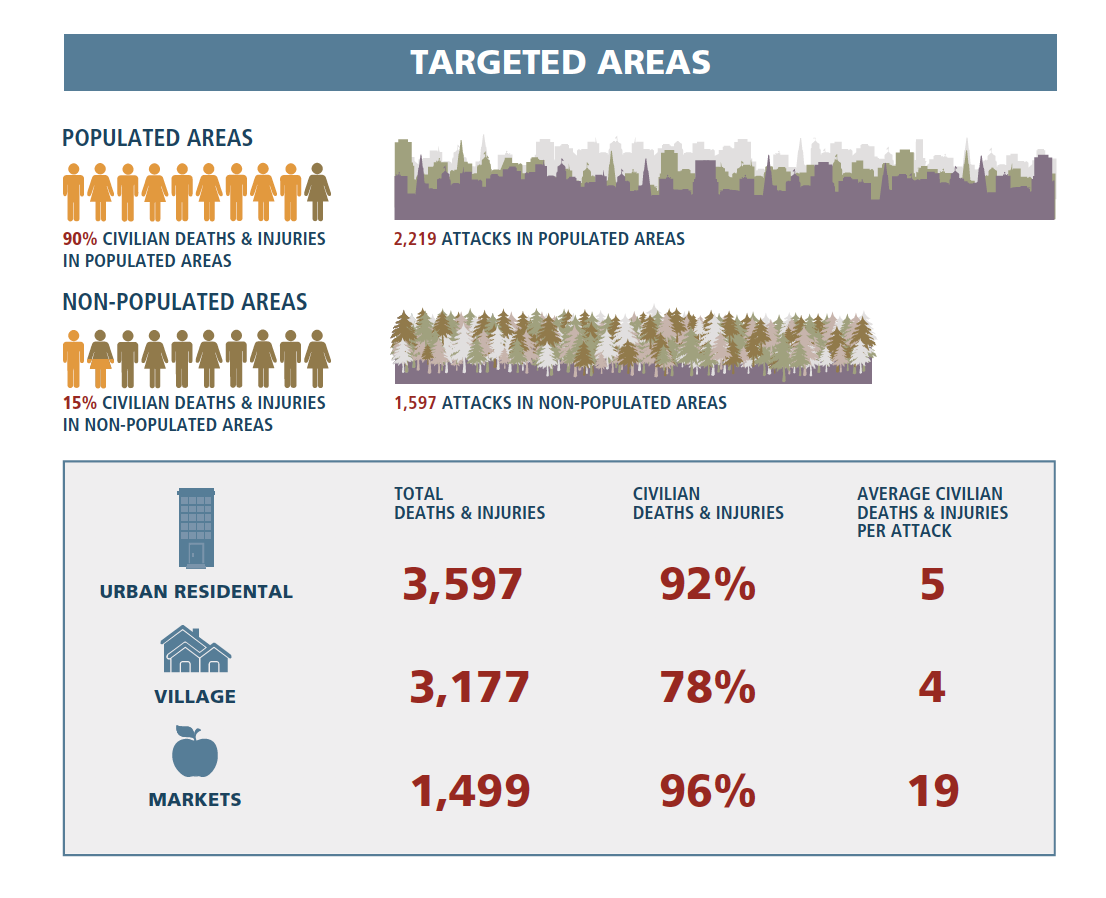 TARGETED AREAS

POPULATED AREAS

90% CIVILIAN DEATHS & INJURIES IN POPULATED AREAS

2,219 ATTACKS IN POPULATED AREAS

NON-POPULATED AREAS

15% CIVILIAN DEATHS & INJURIES IN NON-POPULATED AREAS

1,597 ATTACKS IN NON-POPULATED AREAS

| | TOTAL DEATHS & INJURIES | CIVILIAN DEATHS & INJURIES | AVERAGE CIVILIAN DEATHS & INJURIES PER ATTACK |
|---|---|---|---|
| URBAN RESIDENTAL | 3,597 | 92% | 5 |
| VILLAGE | 3,177 | 78% | 4 |
| MARKETS | 1,499 | 96% | 19 |